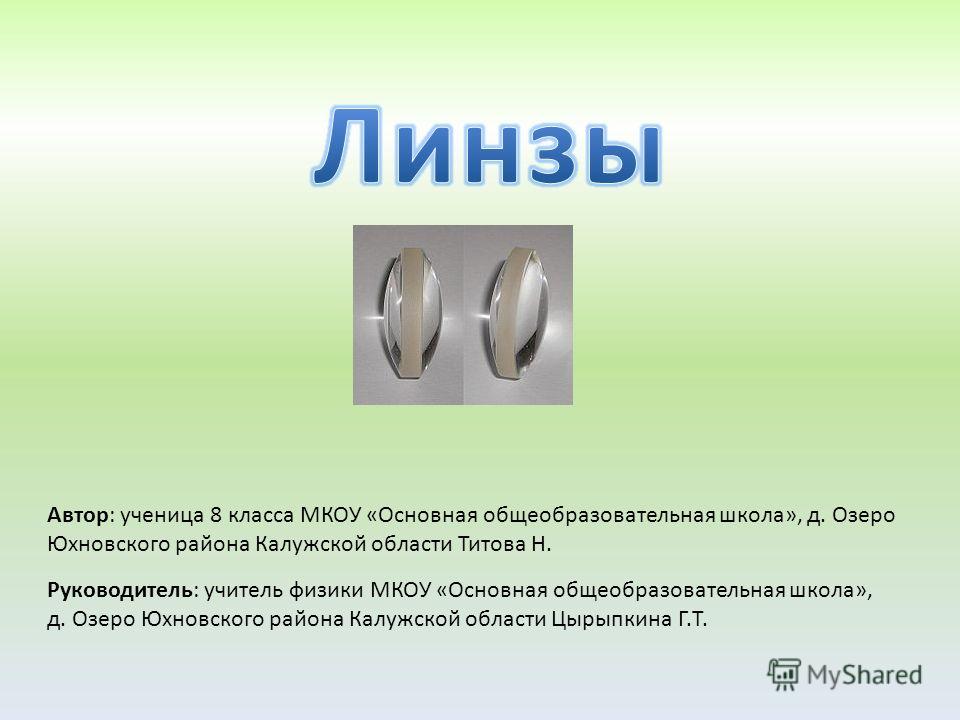 Линзы

Автор: ученица 8 класса МКОУ «Основная общеобразовательная школа», д. Озеро Юхновского района Калужской области Титова Н.

Руководитель: учитель физики МКОУ «Основная общеобразовательная школа», д. Озеро Юхновского района Калужской области Цырыпкина Г.Т.

MyShared